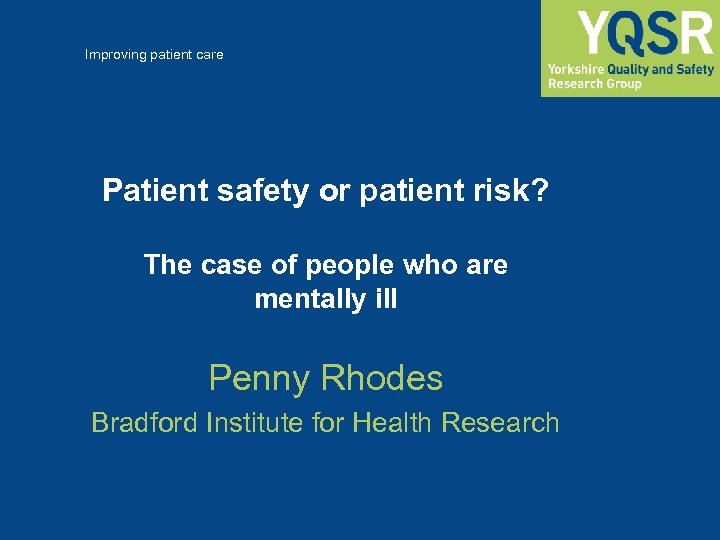 Improving patient care

YQSR
Yorkshire Quality and Safety Research Group

Patient safety or patient risk?

The case of people who are mentally ill

Penny Rhodes

Bradford Institute for Health Research